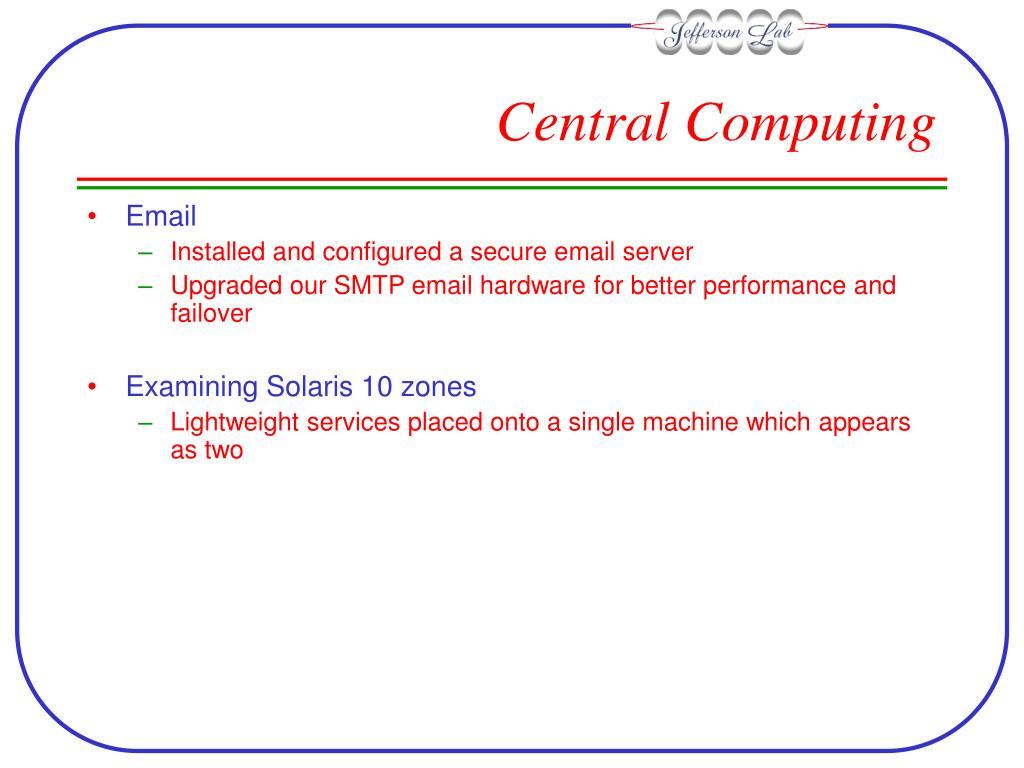 Jefferson Lab

Central Computing

• Email
– Installed and configured a secure email server
– Upgraded our SMTP email hardware for better performance and failover

• Examining Solaris 10 zones
– Lightweight services placed onto a single machine which appears as two